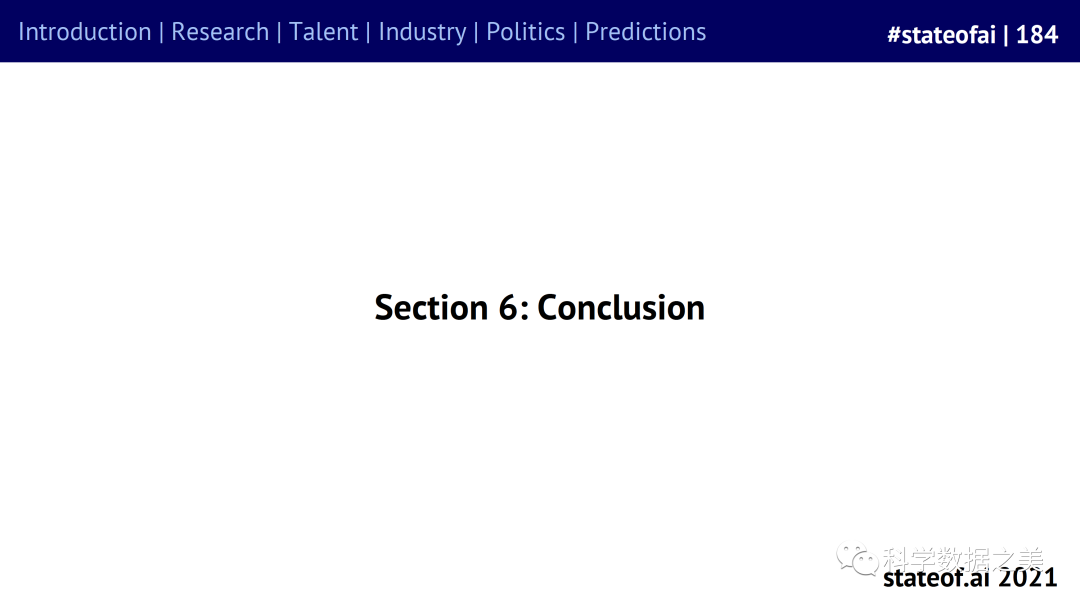 Introduction | Research | Talent | Industry | Politics | Predictions

#stateofai | 184

Section 6: Conclusion

科学数据之美

stateof.ai 2021